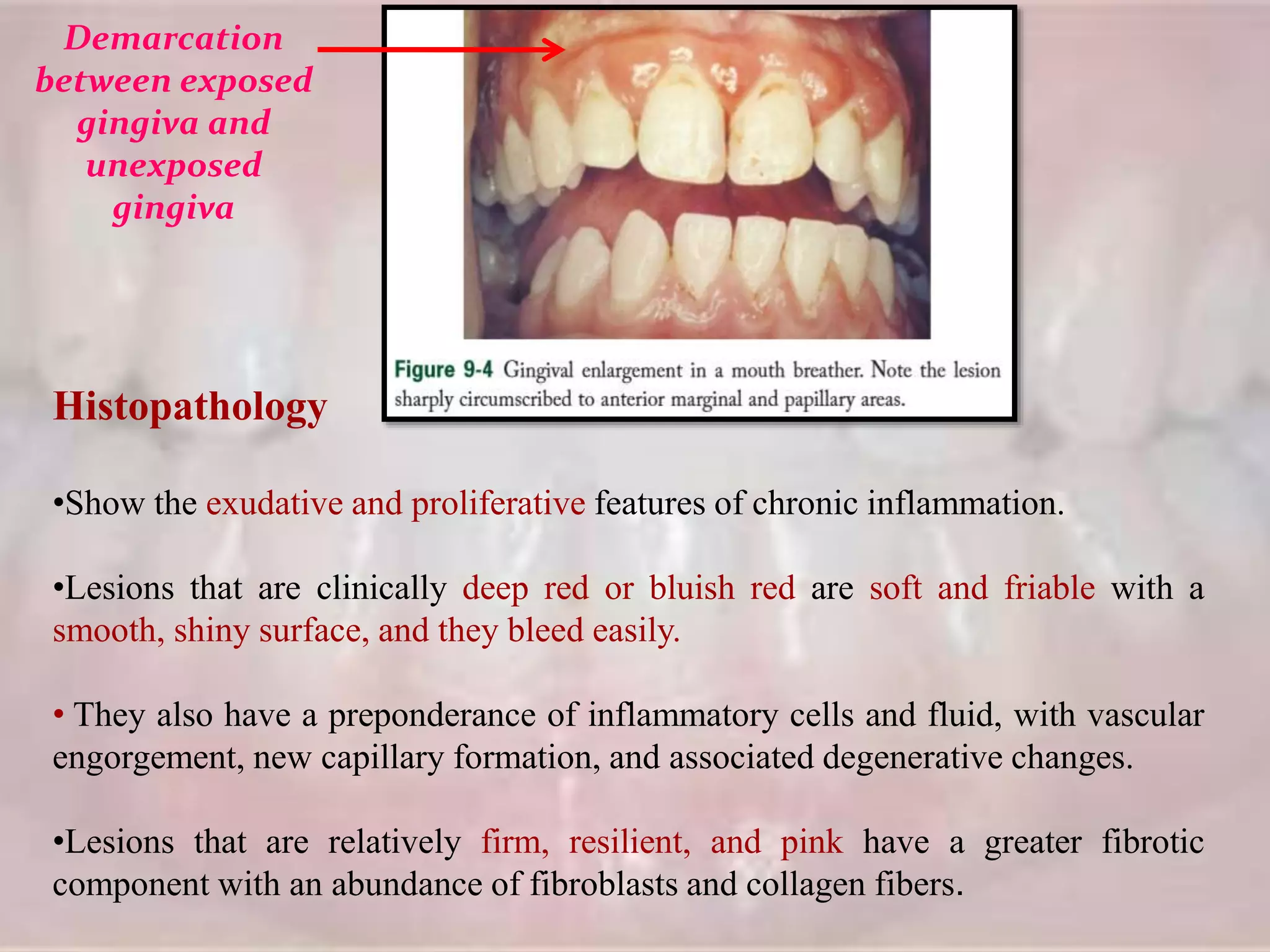 Demarcation between exposed gingiva and unexposed gingiva

Figure 9-4 Gingival enlargement in a mouth breather. Note the lesion sharply circumscribed to anterior marginal and papillary areas.

Histopathology

•Show the exudative and proliferative features of chronic inflammation.

•Lesions that are clinically deep red or bluish red are soft and friable with a smooth, shiny surface, and they bleed easily.

• They also have a preponderance of inflammatory cells and fluid, with vascular engorgement, new capillary formation, and associated degenerative changes.

•Lesions that are relatively firm, resilient, and pink have a greater fibrotic component with an abundance of fibroblasts and collagen fibers.